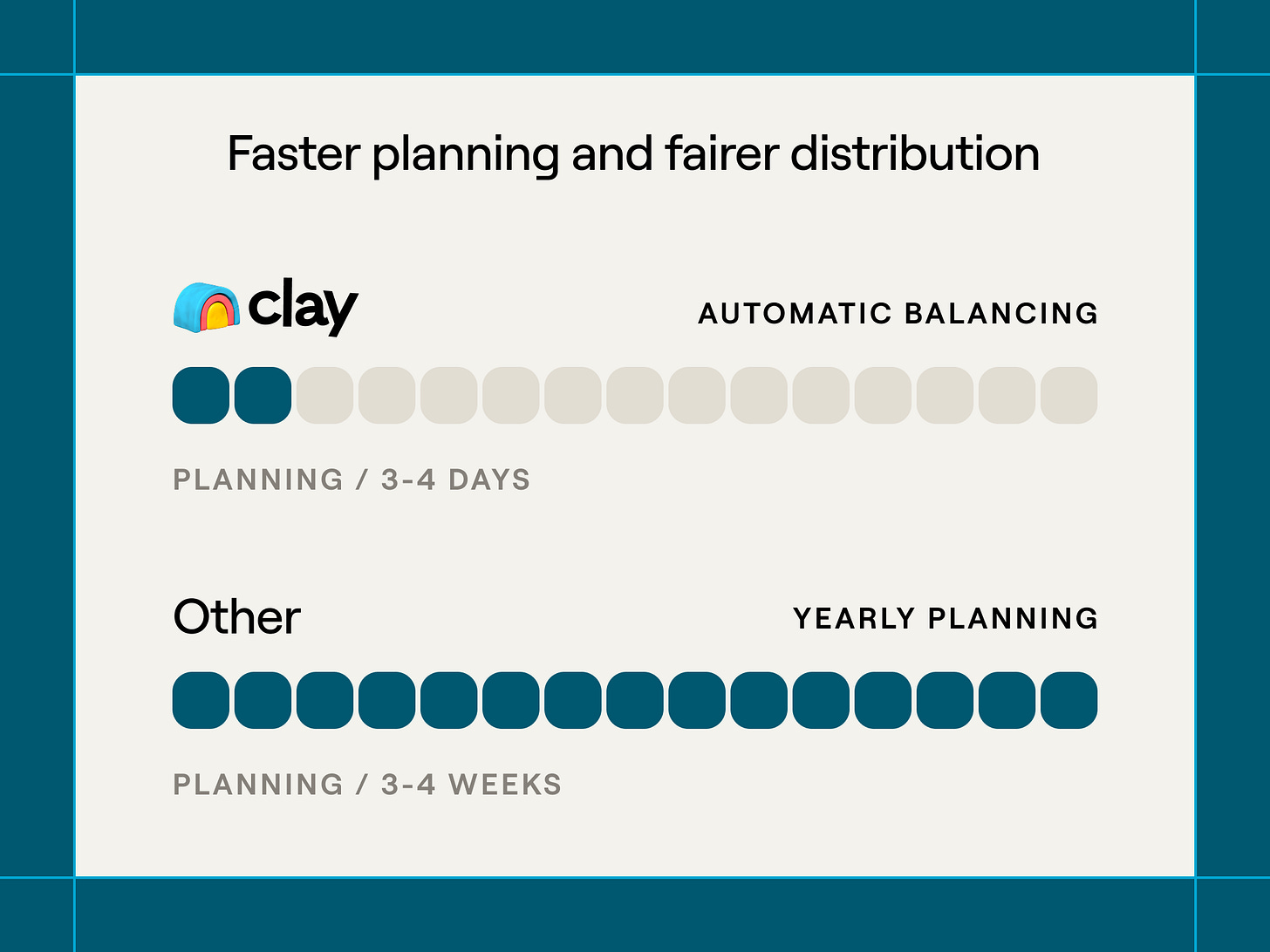 Faster planning and fairer distribution

clay

AUTOMATIC BALANCING

PLANNING / 3-4 DAYS

Other

YEARLY PLANNING

PLANNING / 3-4 WEEKS